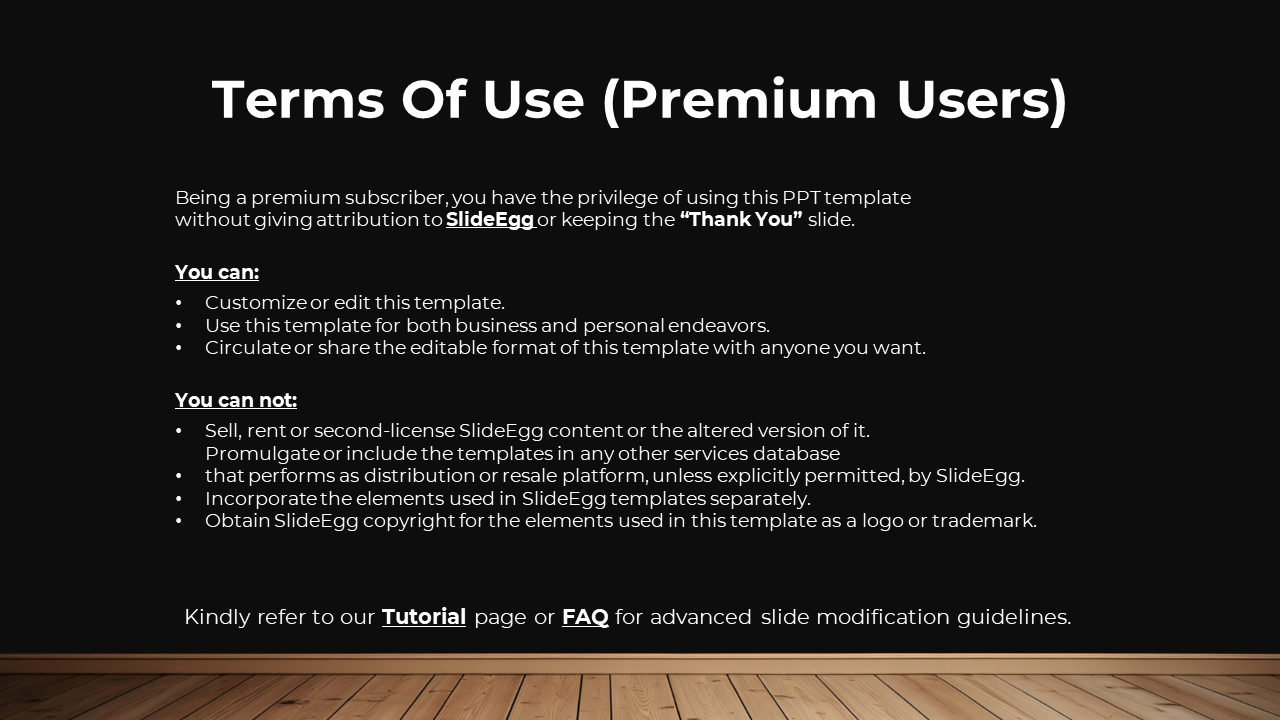 Terms Of Use (Premium Users)

Being a premium subscriber, you have the privilege of using this PPT template without giving attribution to SlideEgg or keeping the “Thank You” slide.

You can:

• Customize or edit this template.
• Use this template for both business and personal endeavors.
• Circulate or share the editable format of this template with anyone you want.

You can not:

• Sell, rent or second-license SlideEgg content or the altered version of it.
Promulgate or include the templates in any other services database
• that performs as distribution or resale platform, unless explicitly permitted, by SlideEgg.
• Incorporate the elements used in SlideEgg templates separately.
• Obtain SlideEgg copyright for the elements used in this template as a logo or trademark.

Kindly refer to our Tutorial page or FAQ for advanced slide modification guidelines.